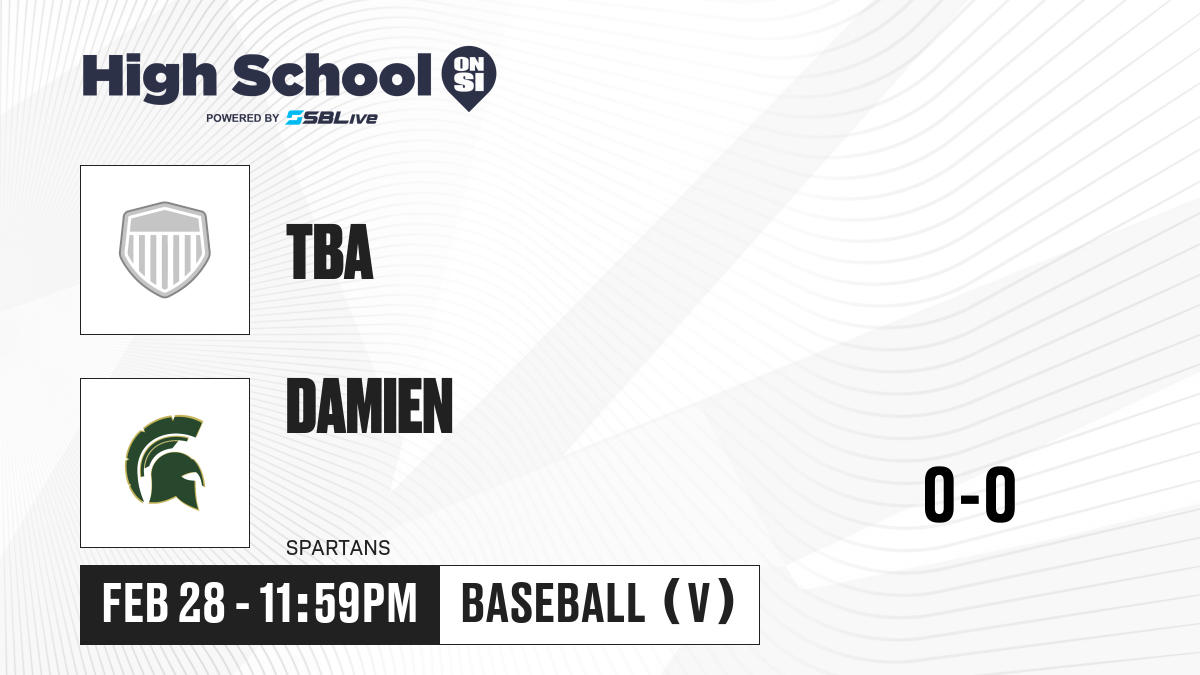 High School ON SI
POWERED BY SBLive

TBA

DAMIEN

SPARTANS

0-0

FEB 28 - 11:59PM

BASEBALL (V)